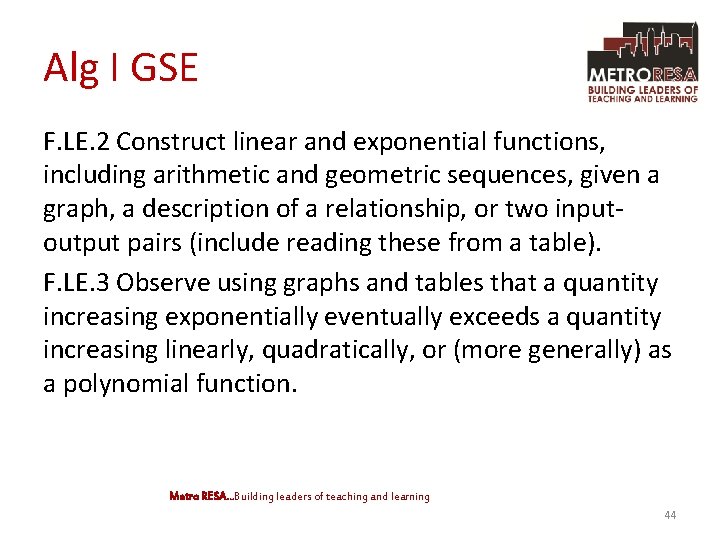 Alg I GSE

METRORESA
BUILDING LEADERS OF TEACHING AND LEARNING

F.LE.2 Construct linear and exponential functions, including arithmetic and geometric sequences, given a graph, a description of a relationship, or two input-output pairs (include reading these from a table).

F.LE.3 Observe using graphs and tables that a quantity increasing exponentially eventually exceeds a quantity increasing linearly, quadratically, or (more generally) as a polynomial function.

Metro RESA…Building leaders of teaching and learning

44